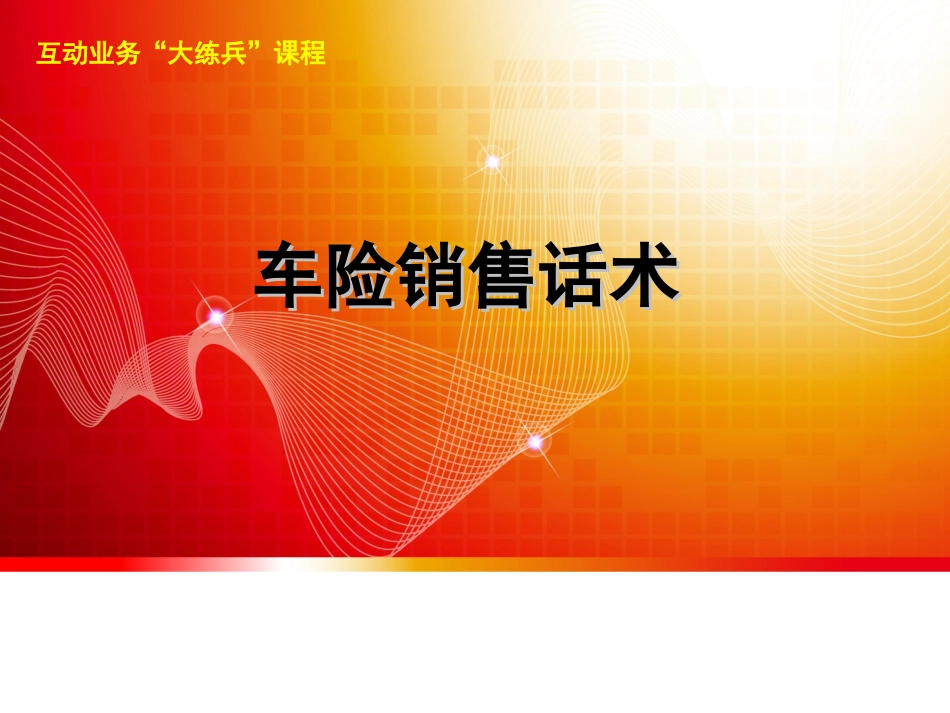 互动业务“大练兵”课程

车险销售话术